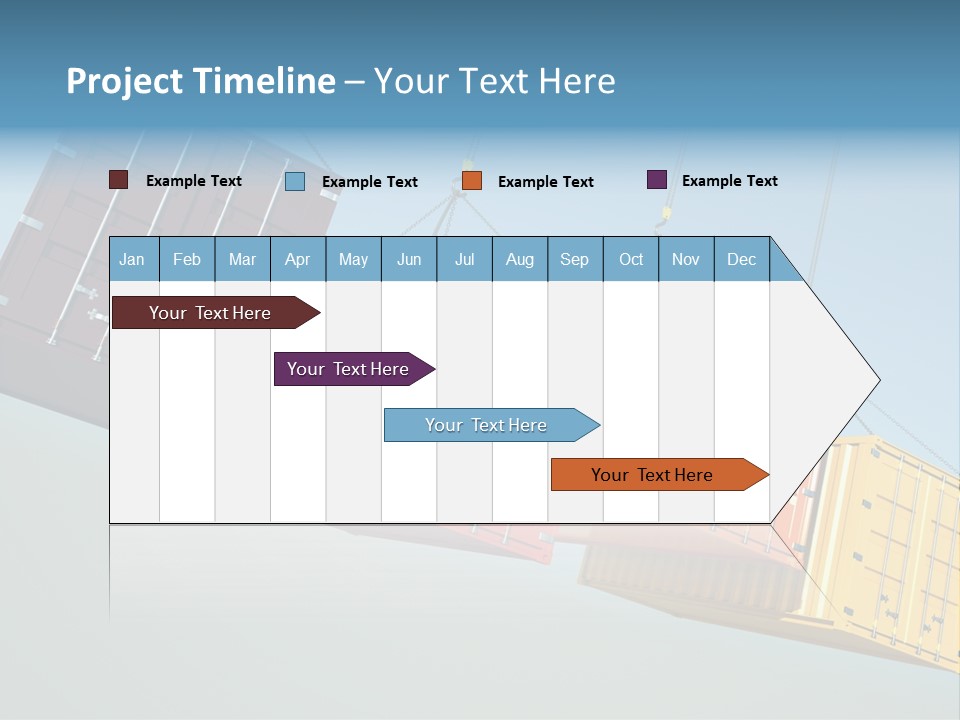 Project Timeline – Your Text Here

Example Text
Example Text
Example Text
Example Text

| Jan | Feb | Mar | Apr | May | Jun | Jul | Aug | Sep | Oct | Nov | Dec |
|---|---|---|---|---|---|---|---|---|---|---|---|

Your Text Here

Your Text Here

Your Text Here

Your Text Here